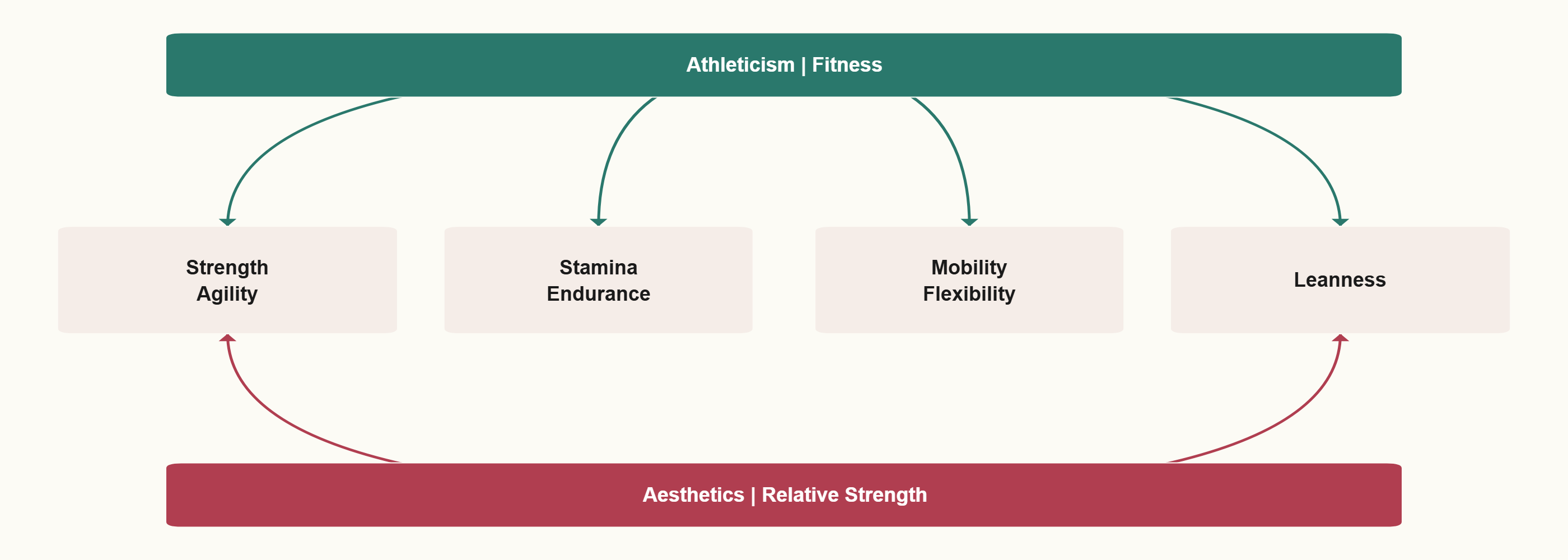 Athleticism | Fitness

Strength
Agility

Stamina
Endurance

Mobility
Flexibility

Leanness

Aesthetics | Relative Strength